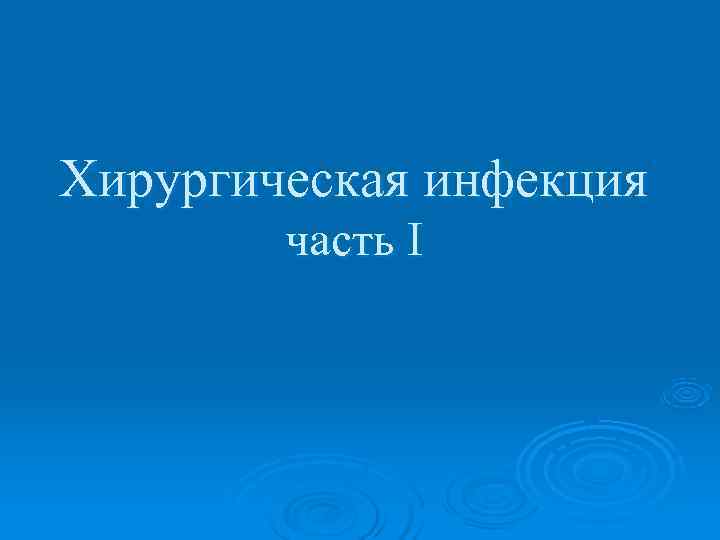 Хирургическая инфекция
часть I